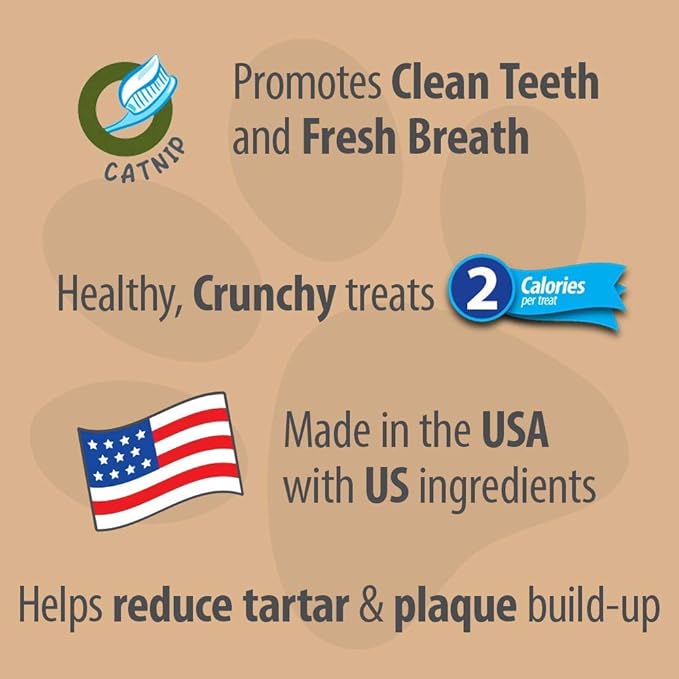 CATNIP

Promotes Clean Teeth and Fresh Breath

Healthy, Crunchy treats

2 Calories per treat

Made in the USA with US ingredients

Helps reduce tartar & plaque build-up